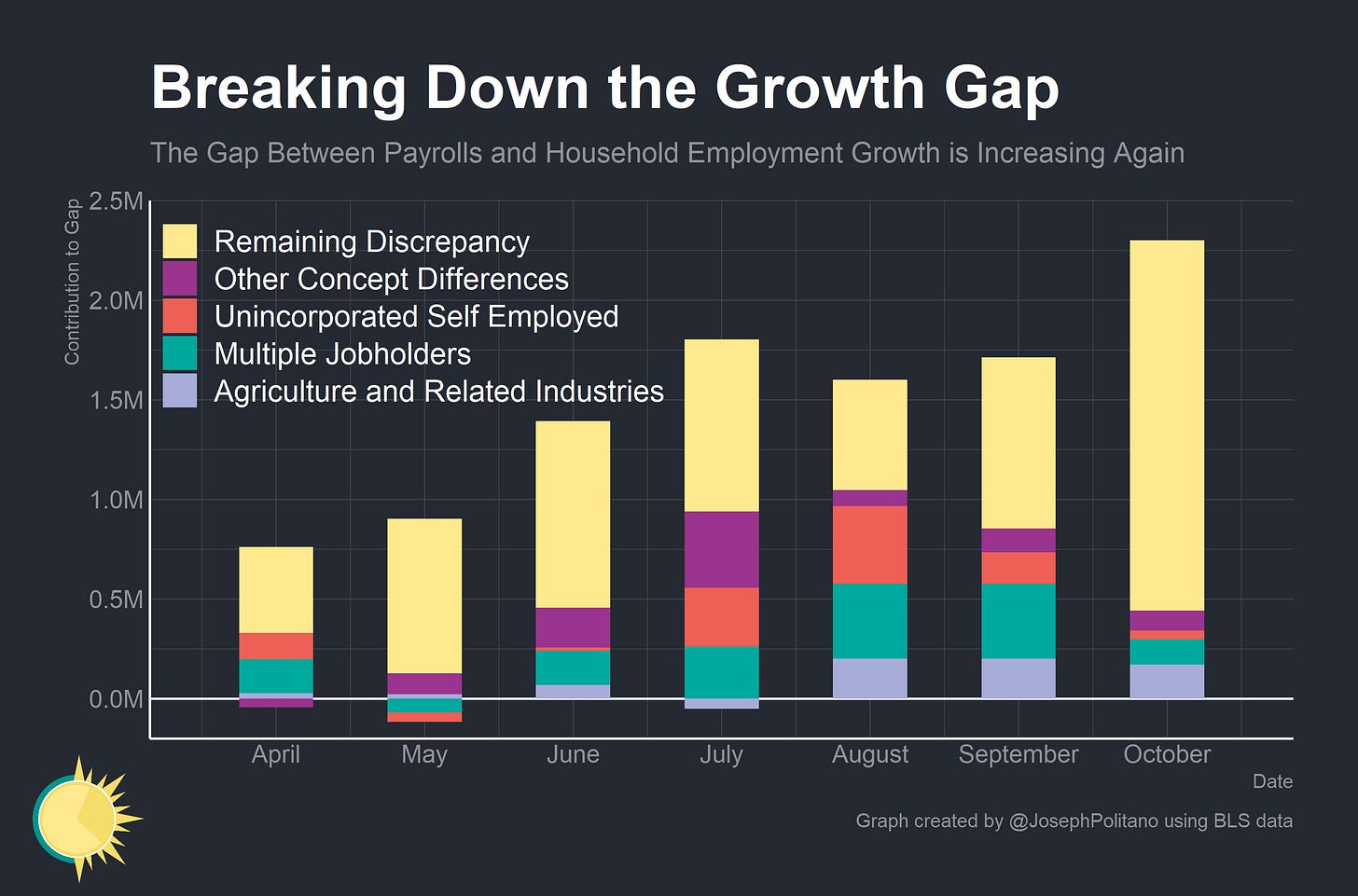 Breaking Down the Growth Gap

The Gap Between Payrolls and Household Employment Growth is Increasing Again

Contribution to Gap

2.5M
2.0M
1.5M
1.0M
0.5M
0.0M

Remaining Discrepancy
Other Concept Differences
Unincorporated Self Employed
Multiple Jobholders
Agriculture and Related Industries

April
May
June
July
August
September
October

Date

Graph created by @JosephPolitano using BLS data